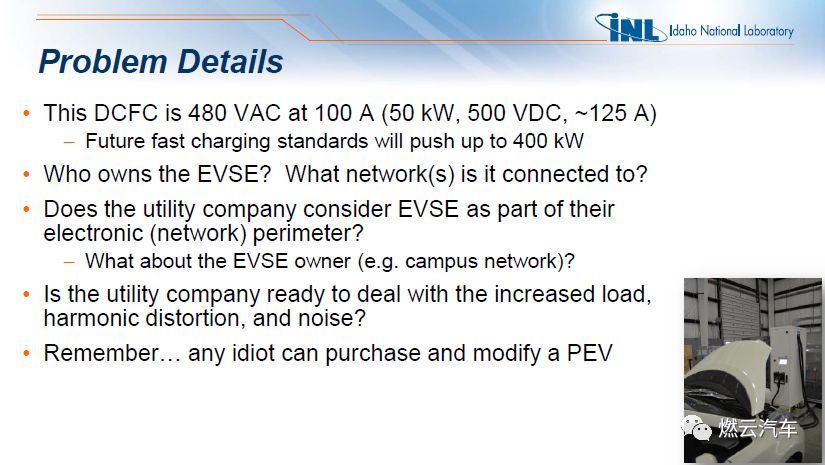 INL Idaho National Laboratory

Problem Details

• This DCFC is 480 VAC at 100 A (50 kW, 500 VDC, ~125 A)
– Future fast charging standards will push up to 400 kW
• Who owns the EVSE? What network(s) is it connected to?
• Does the utility company consider EVSE as part of their electronic (network) perimeter?
– What about the EVSE owner (e.g. campus network)?
• Is the utility company ready to deal with the increased load, harmonic distortion, and noise?
• Remember… any idiot can purchase and modify a PEV

燃云汽车